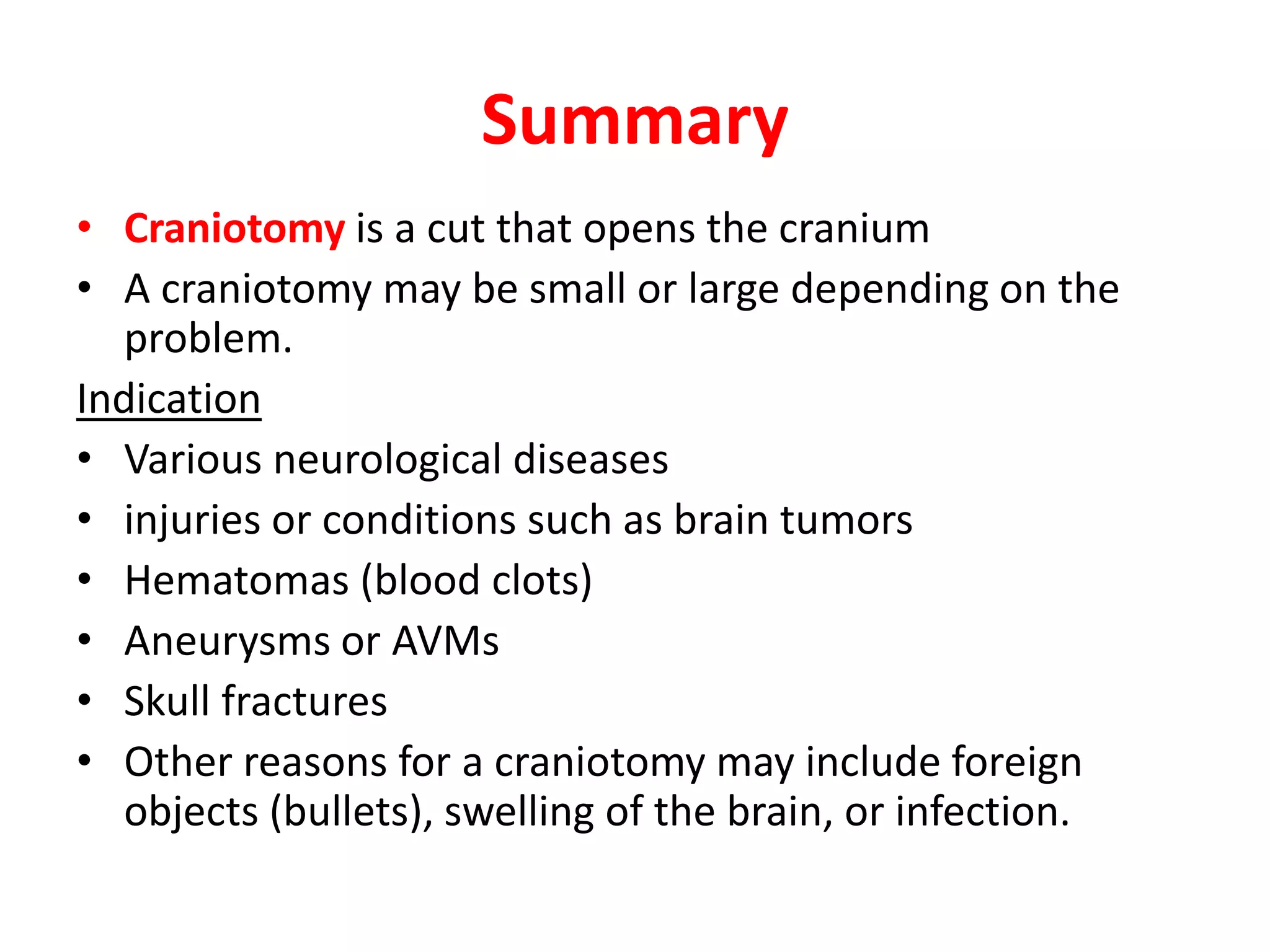 Summary

• Craniotomy is a cut that opens the cranium
• A craniotomy may be small or large depending on the problem.

Indication
• Various neurological diseases
• injuries or conditions such as brain tumors
• Hematomas (blood clots)
• Aneurysms or AVMs
• Skull fractures
• Other reasons for a craniotomy may include foreign objects (bullets), swelling of the brain, or infection.